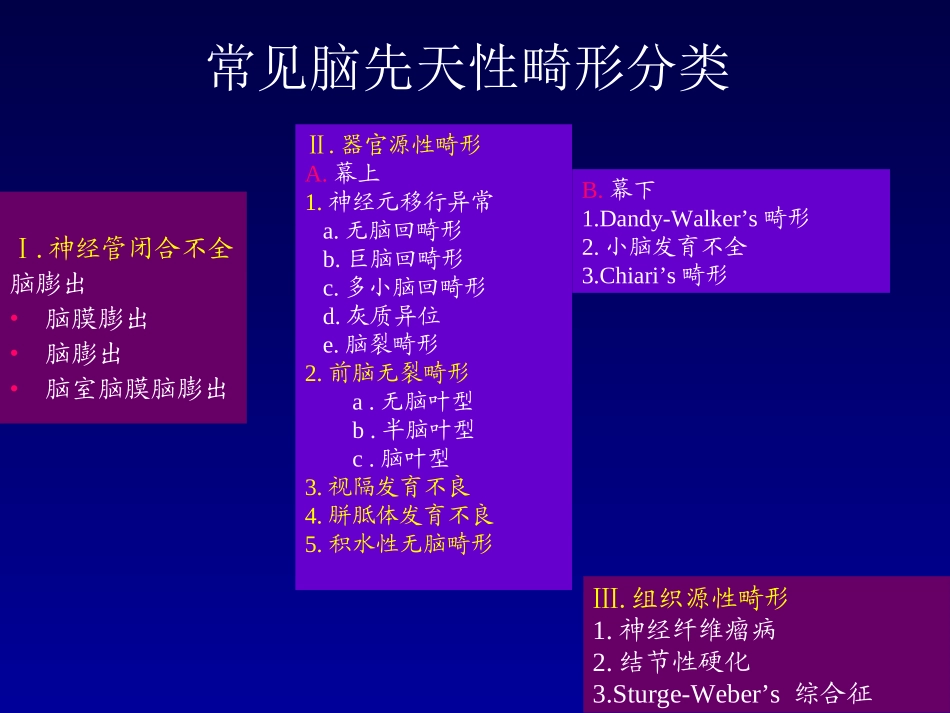 常见脑先天性畸形分类

Ⅰ. 神经管闭合不全
脑膨出
• 脑膜膨出
• 脑膨出
• 脑室脑膜脑膨出

Ⅱ. 器官源性畸形
A. 幕上
1. 神经元移行异常
a. 无脑回畸形
b. 巨脑回畸形
c. 多小脑回畸形
d. 灰质异位
e. 脑裂畸形
2. 前脑无裂畸形
a . 无脑叶型
b . 半脑叶型
c . 脑叶型
3. 视隔发育不良
4. 胼胝体发育不良
5. 积水性无脑畸形

B. 幕下
1.Dandy-Walker’s 畸形
2. 小脑发育不全
3.Chiari’s 畸形

Ⅲ. 组织源性畸形
1. 神经纤维瘤病
2. 结节性硬化
3.Sturge-Weber’s 综合征